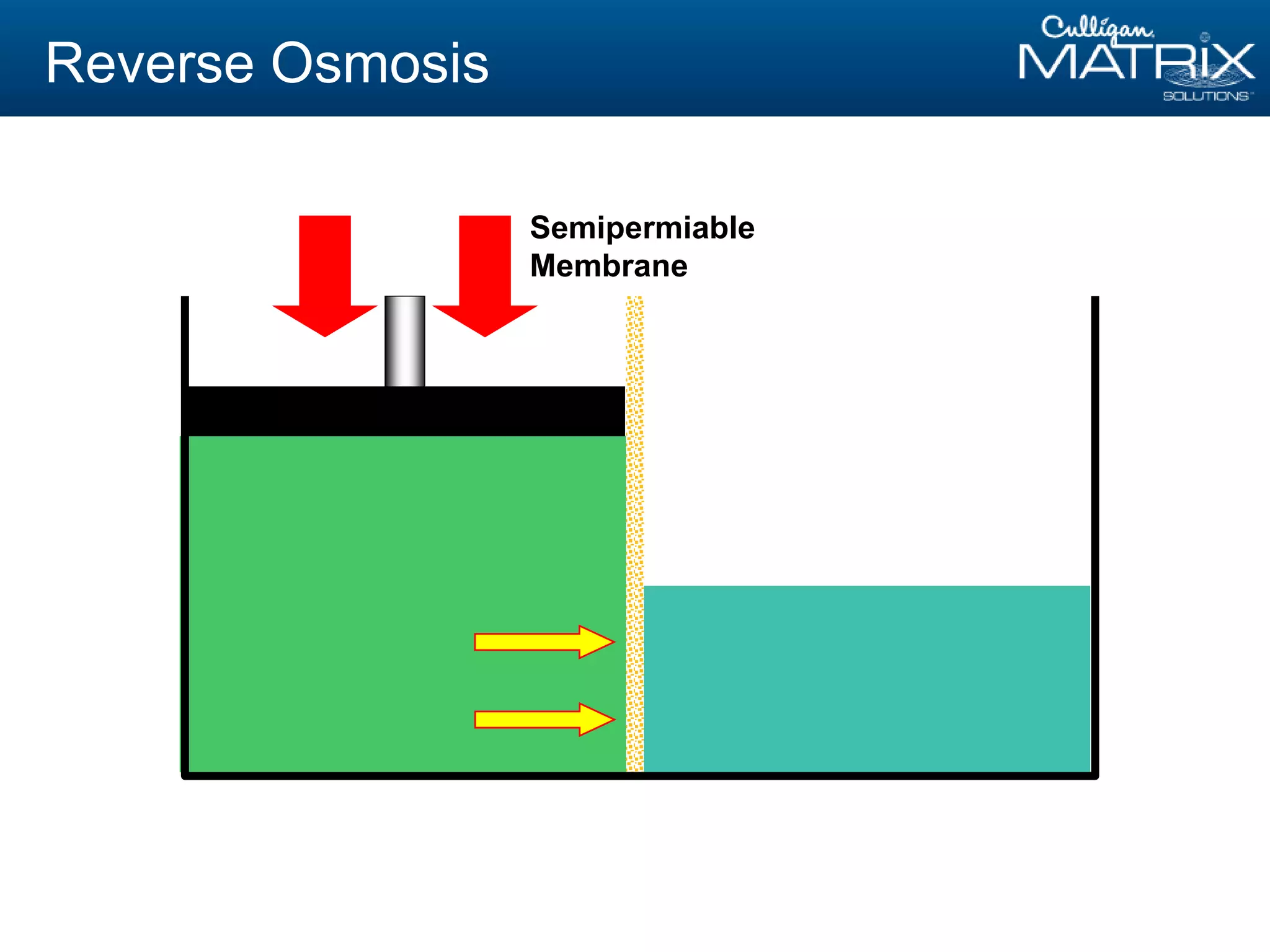 Reverse Osmosis

Culligan MATRIX SOLUTIONS

Semipermiable Membrane